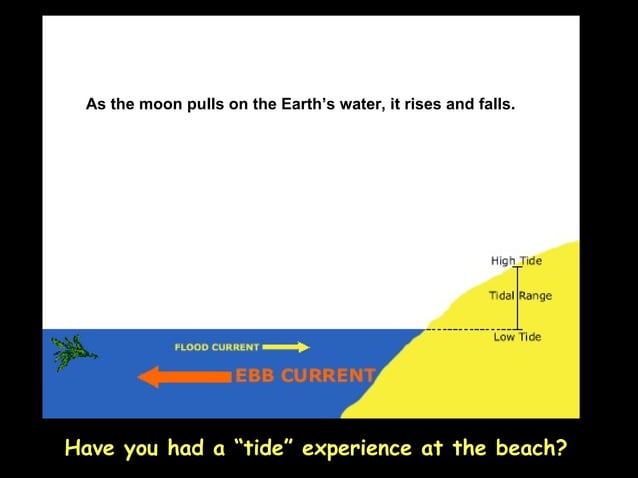 As the moon pulls on the Earth's water, it rises and falls.

High Tide
Tidal Range
Low Tide

FLOOD CURRENT
EBB CURRENT

Have you had a "tide" experience at the beach?